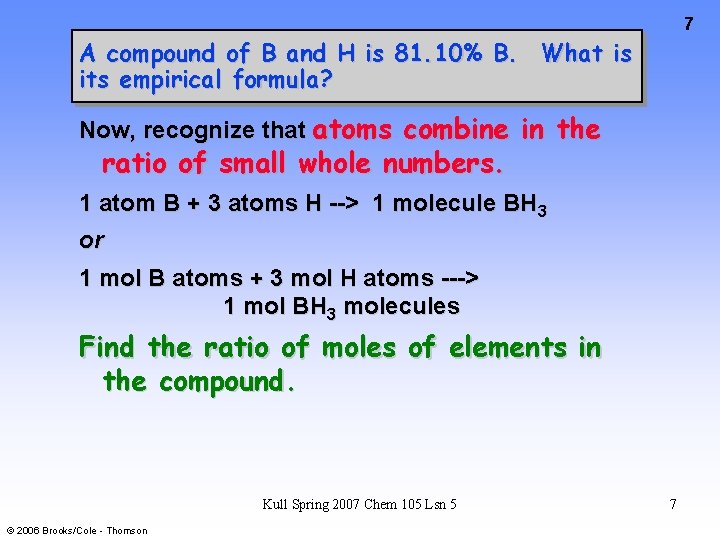 7

A compound of B and H is 81.10% B. What is its empirical formula?

Now, recognize that atoms combine in the ratio of small whole numbers.

1 atom B + 3 atoms H --> 1 molecule $BH_3$

or

1 mol B atoms + 3 mol H atoms ---> 1 mol $BH_3$ molecules

Find the ratio of moles of elements in the compound.

Kull Spring 2007 Chem 105 Lsn 5

7

© 2006 Brooks/Cole - Thomson